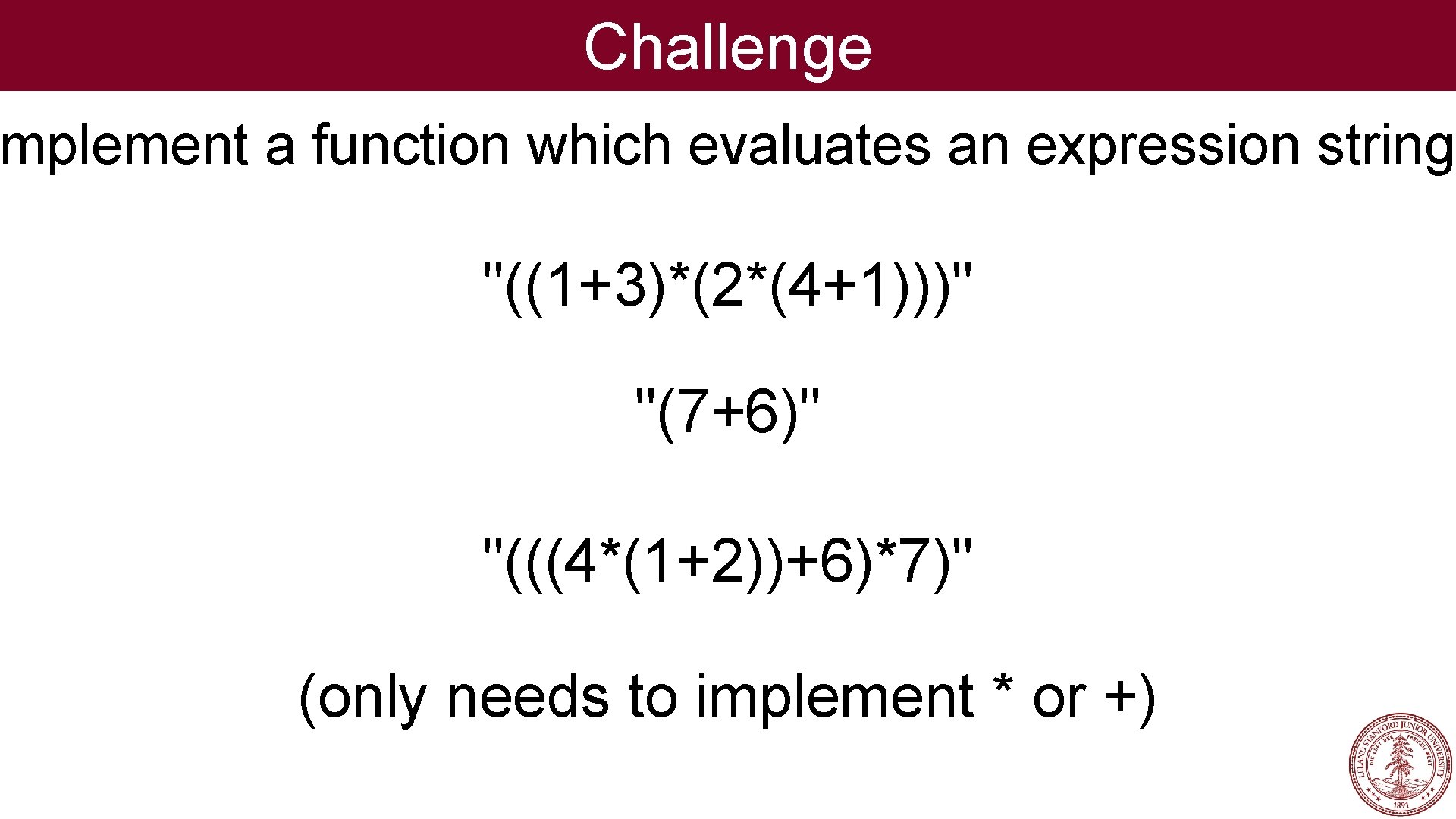 Challenge

mplement a function which evaluates an expression string

"((1+3)*(2*(4+1)))"

"(7+6)"

"(((4*(1+2))+6)*7)"

(only needs to implement * or +)

LELAND STANFORD JUNIOR UNIVERSITY
DIE LUFT DER FREIHEIT WEHT
1891